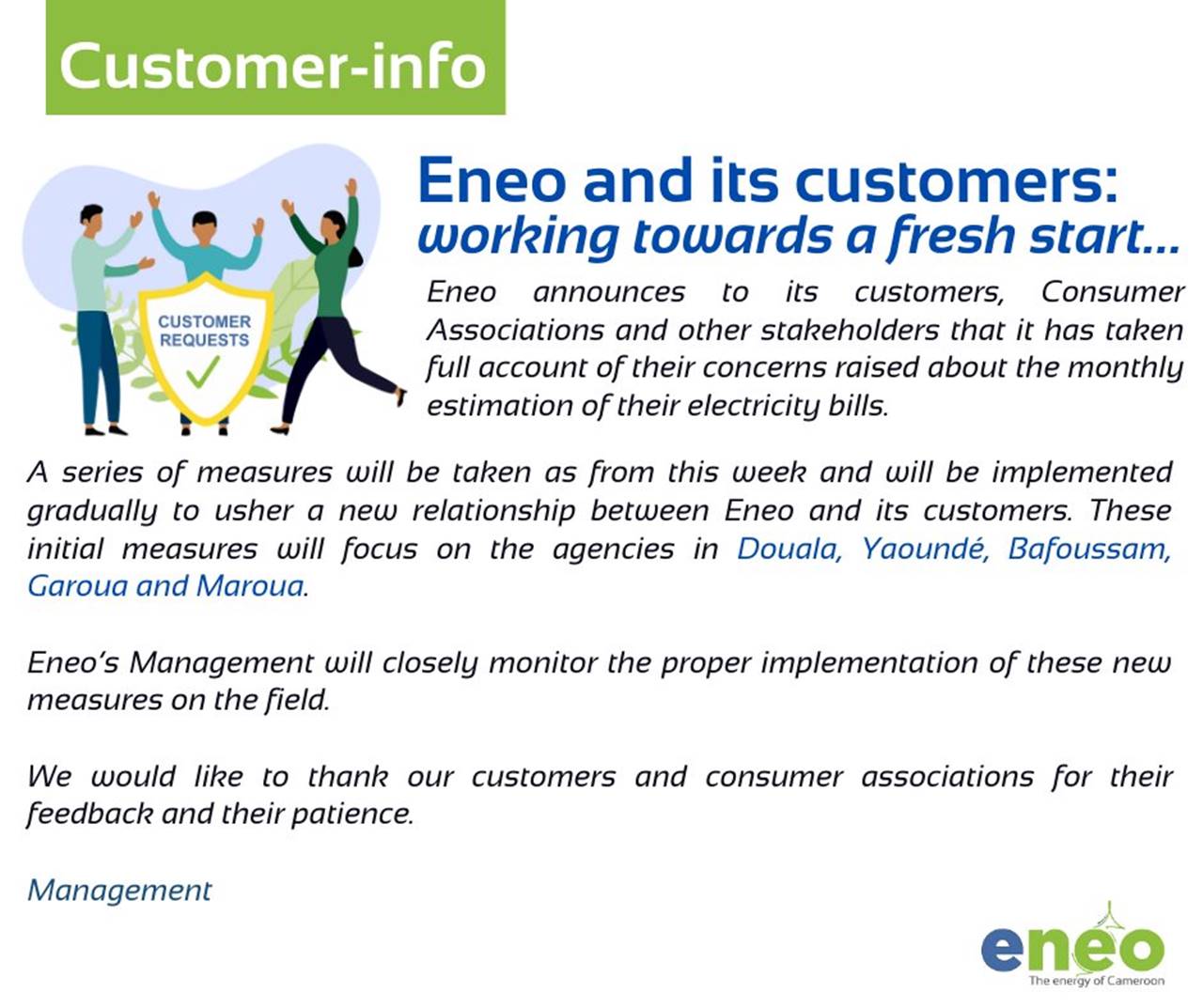 Customer-info

CUSTOMER REQUESTS

Eneo and its customers:
working towards a fresh start...

Eneo announces to its customers, Consumer Associations and other stakeholders that it has taken full account of their concerns raised about the monthly estimation of their electricity bills.

A series of measures will be taken as from this week and will be implemented gradually to usher a new relationship between Eneo and its customers. These initial measures will focus on the agencies in Douala, Yaoundé, Bafoussam, Garoua and Maroua.

Eneo's Management will closely monitor the proper implementation of these new measures on the field.

We would like to thank our customers and consumer associations for their feedback and their patience.

Management

eneo
The energy of Cameroon